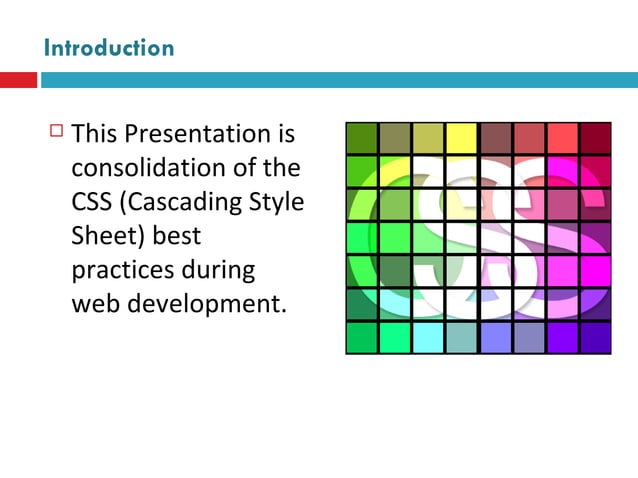 Introduction

This Presentation is consolidation of the CSS (Cascading Style Sheet) best practices during web development.

CSS